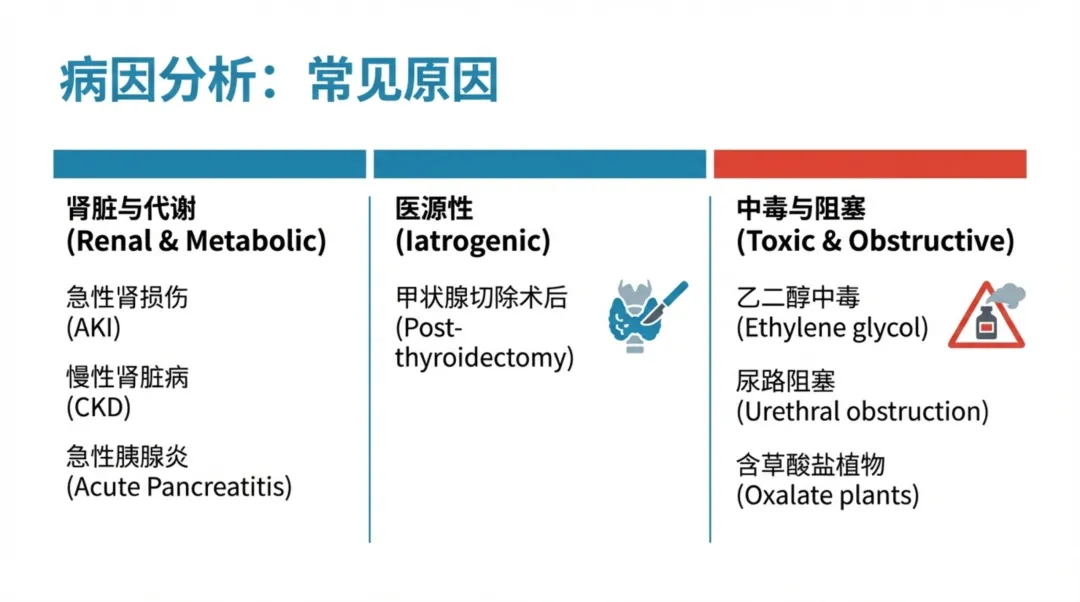 病因分析：常见原因

肾脏与代谢
(Renal & Metabolic)

急性肾损伤
(AKI)

慢性肾脏病
(CKD)

急性胰腺炎
(Acute Pancreatitis)

医源性
(Iatrogenic)

甲状腺切除术后
(Post-thyroidectomy)

中毒与阻塞
(Toxic & Obstructive)

乙二醇中毒
(Ethylene glycol)

尿路阻塞
(Urethral obstruction)

含草酸盐植物
(Oxalate plants)